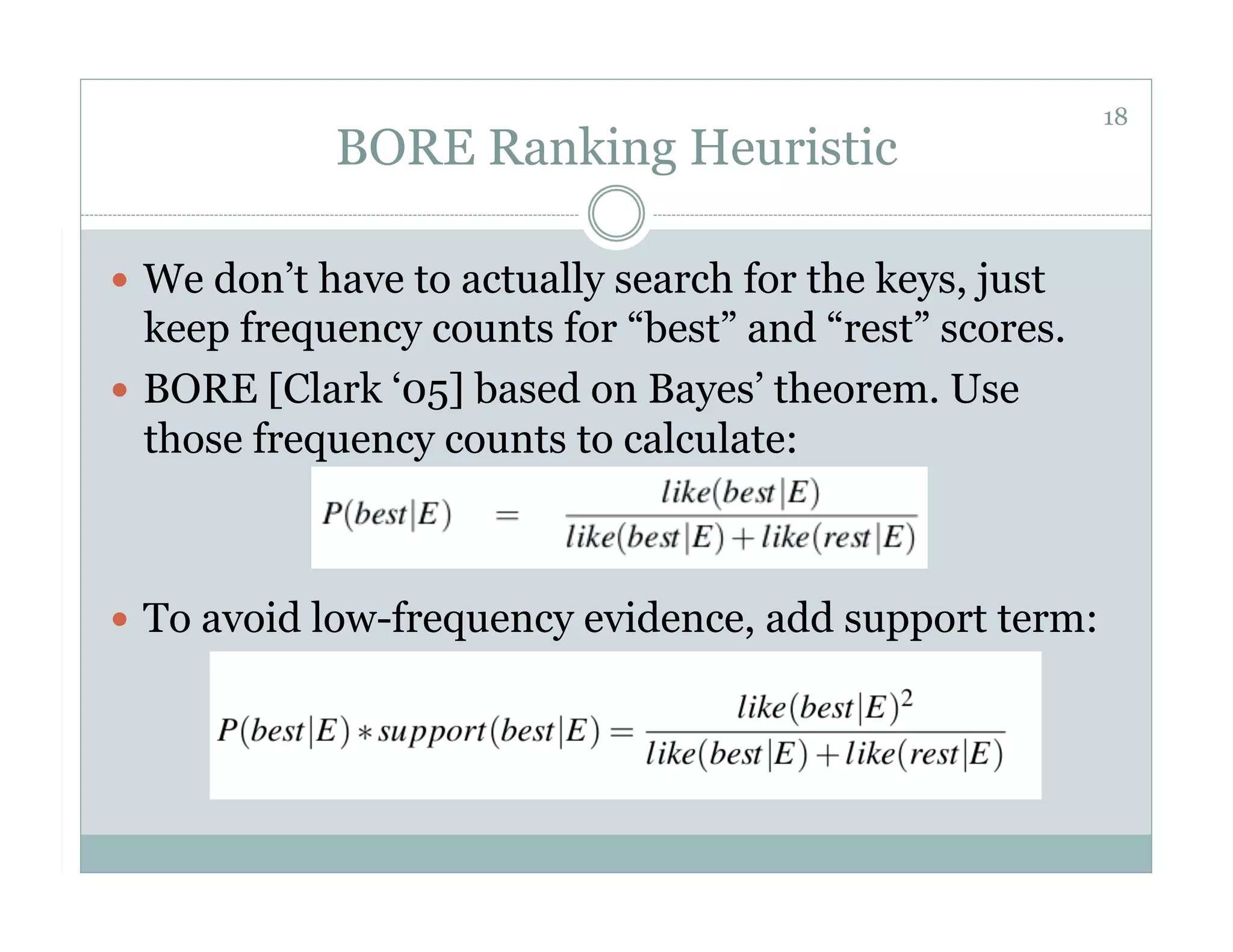 18

BORE Ranking Heuristic

• We don’t have to actually search for the keys, just keep frequency counts for “best” and “rest” scores.
• BORE [Clark ‘05] based on Bayes’ theorem. Use those frequency counts to calculate:

$P(best|E) = \frac{like(best|E)}{like(best|E) + like(rest|E)}$

• To avoid low-frequency evidence, add support term:

$P(best|E) * support(best|E) = \frac{like(best|E)^2}{like(best|E) + like(rest|E)}$